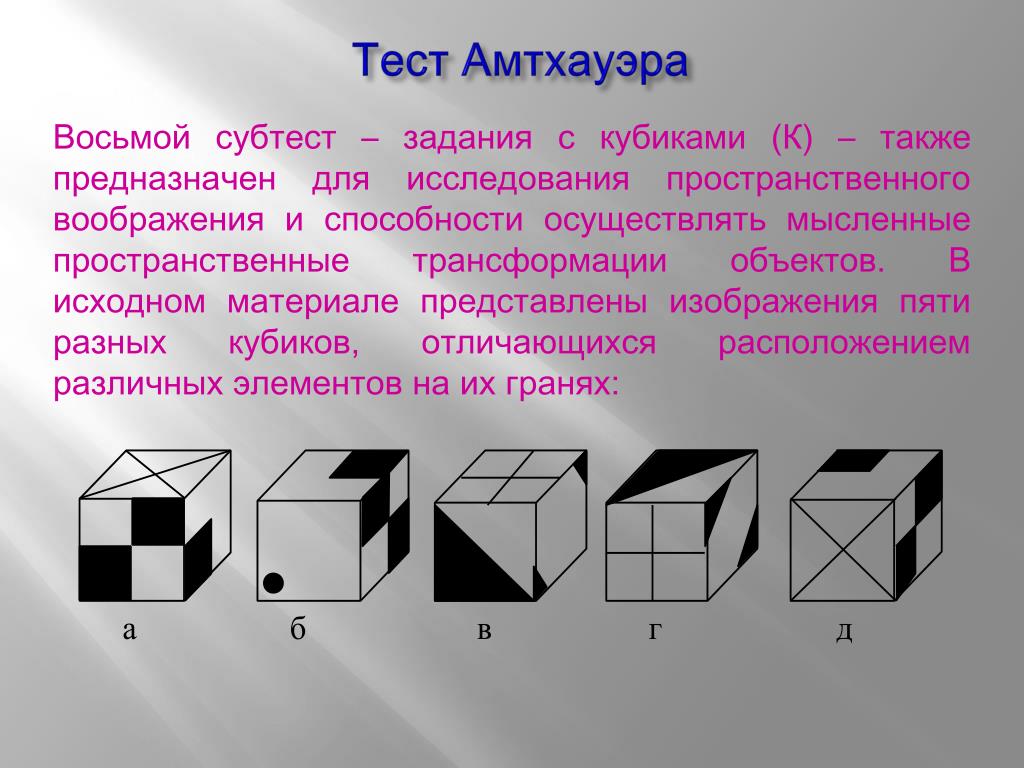 Тест Амтхауэра

Восьмой субтест – задания с кубиками (К) – также предназначен для исследования пространственного воображения и способности осуществлять мысленные пространственные трансформации объектов. В исходном материале представлены изображения пяти разных кубиков, отличающихся расположением различных элементов на их гранях:

а б в г д